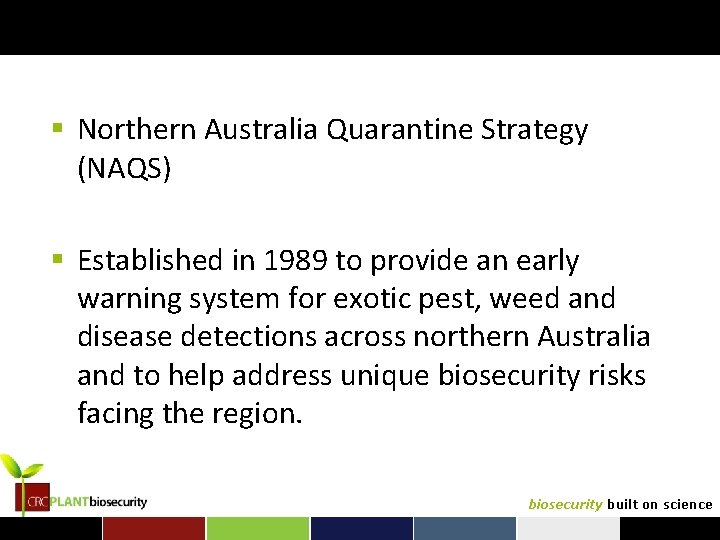 ▪ Northern Australia Quarantine Strategy (NAQS)

▪ Established in 1989 to provide an early warning system for exotic pest, weed and disease detections across northern Australia and to help address unique biosecurity risks facing the region.

CRC PLANTbiosecurity

biosecurity built on science